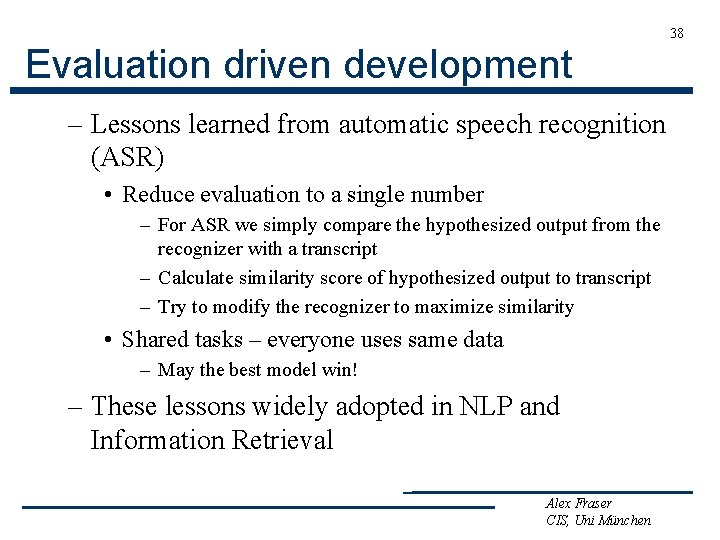 38

Evaluation driven development

– Lessons learned from automatic speech recognition (ASR)

• Reduce evaluation to a single number

– For ASR we simply compare the hypothesized output from the recognizer with a transcript

– Calculate similarity score of hypothesized output to transcript

– Try to modify the recognizer to maximize similarity

• Shared tasks – everyone uses same data

– May the best model win!

– These lessons widely adopted in NLP and Information Retrieval

Alex Fraser
CIS, Uni München